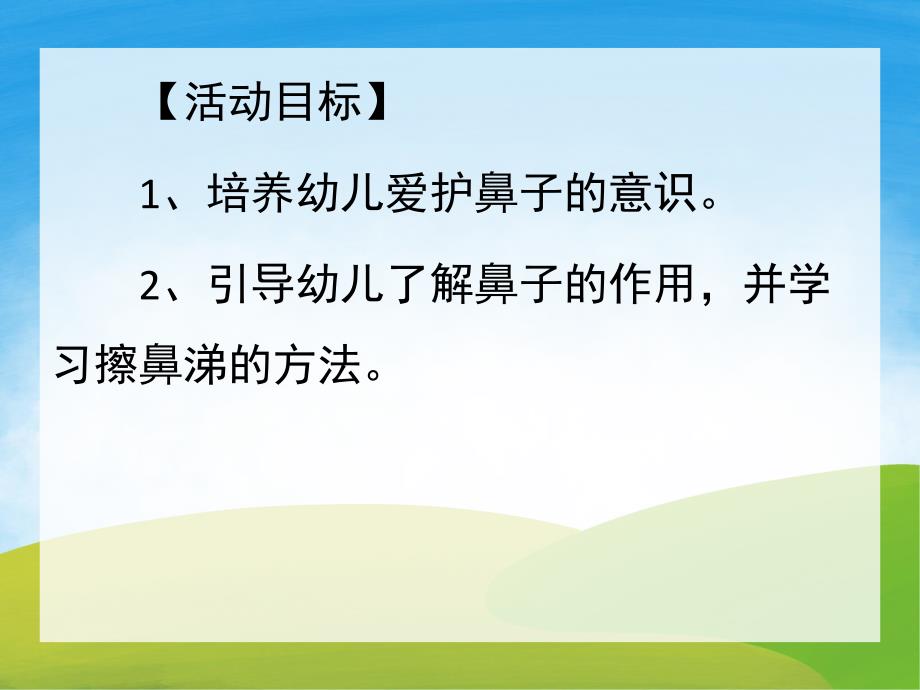 【活动目标】

1、培养幼儿爱护鼻子的意识。

2、引导幼儿了解鼻子的作用，并学习擦鼻涕的方法。